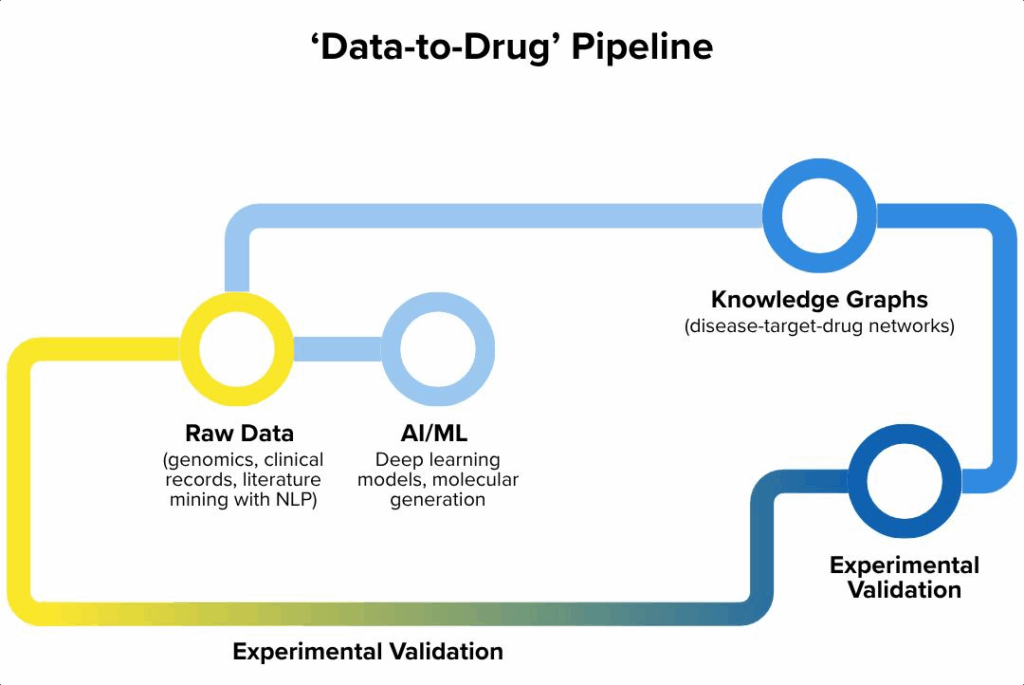 ‘Data-to-Drug’ Pipeline

Knowledge Graphs
(disease-target-drug networks)

Raw Data
(genomics, clinical records, literature mining with NLP)

AI/ML
Deep learning models, molecular generation

Experimental Validation

Experimental Validation